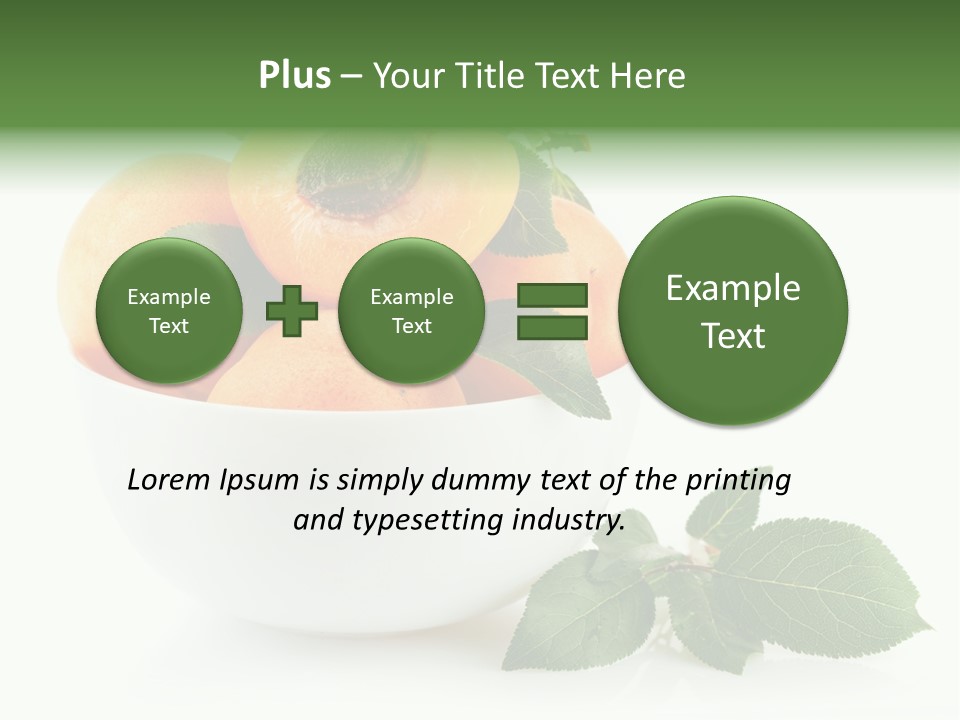 Plus – Your Title Text Here

Example Text

Example Text

Example Text

Lorem Ipsum is simply dummy text of the printing and typesetting industry.